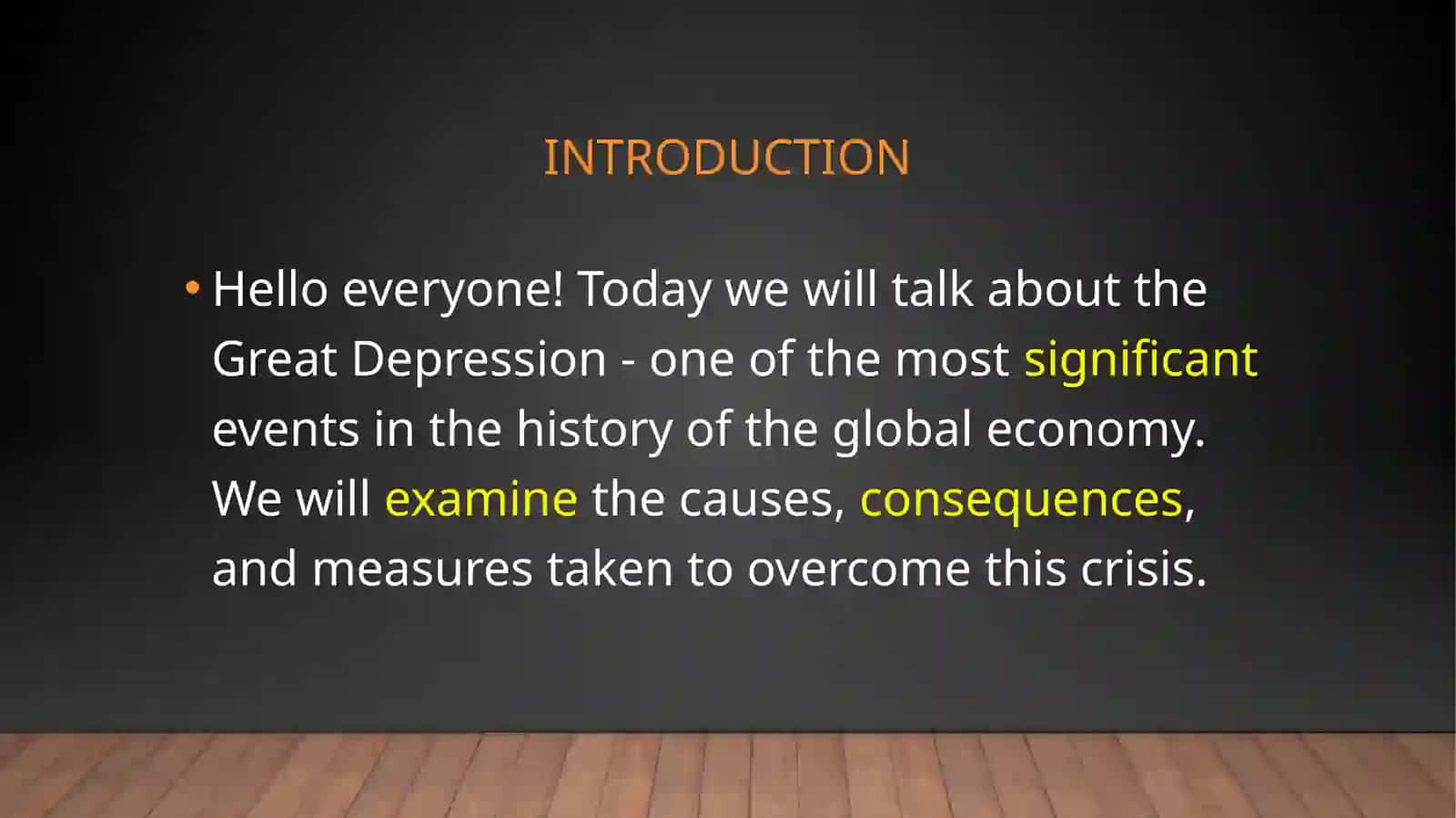 INTRODUCTION

• Hello everyone! Today we will talk about the Great Depression - one of the most significant events in the history of the global economy. We will examine the causes, consequences, and measures taken to overcome this crisis.